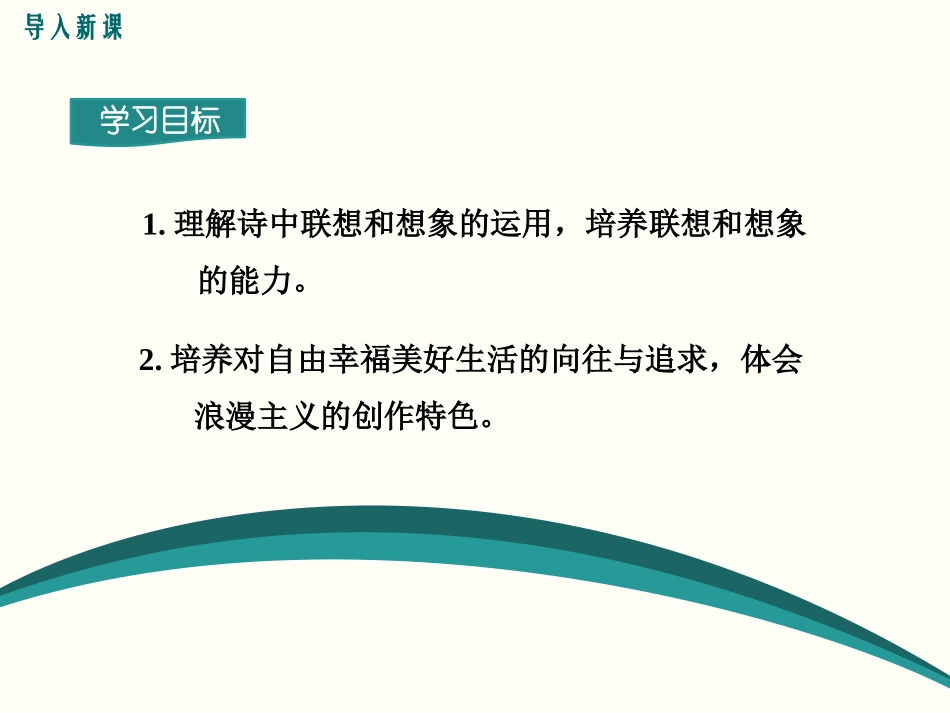 导入新课

学习目标

1. 理解诗中联想和想象的运用，培养联想和想象的能力。

2. 培养对自由幸福美好生活的向往与追求，体会浪漫主义的创作特色。